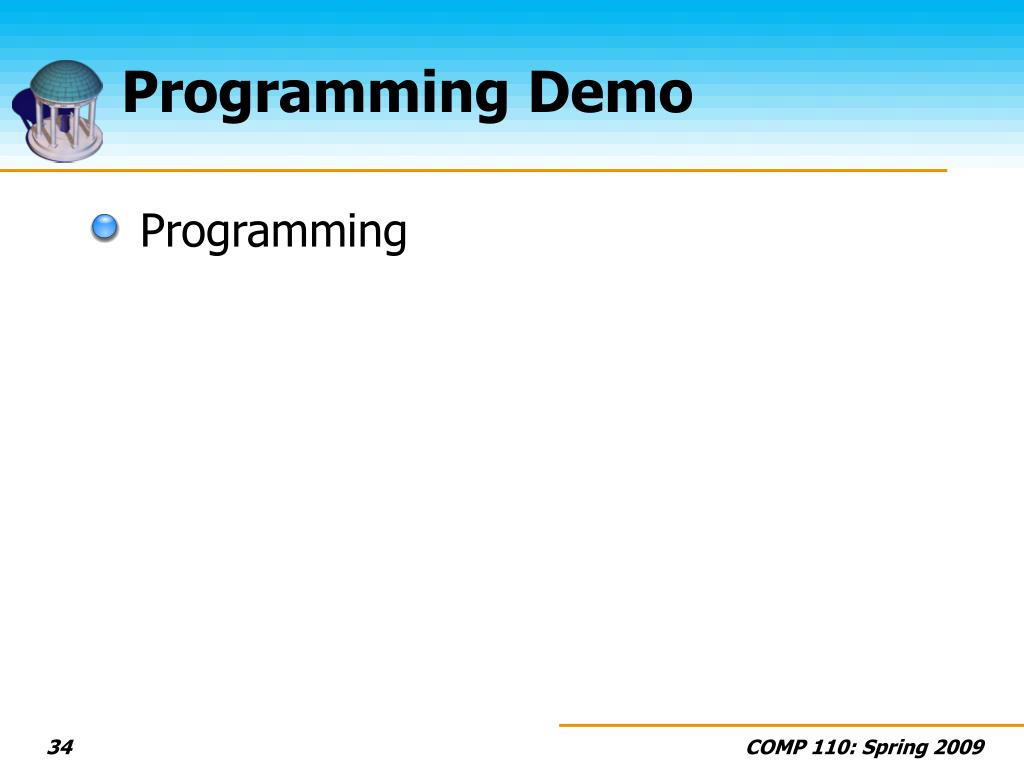 Programming Demo

Programming

34

COMP 110: Spring 2009